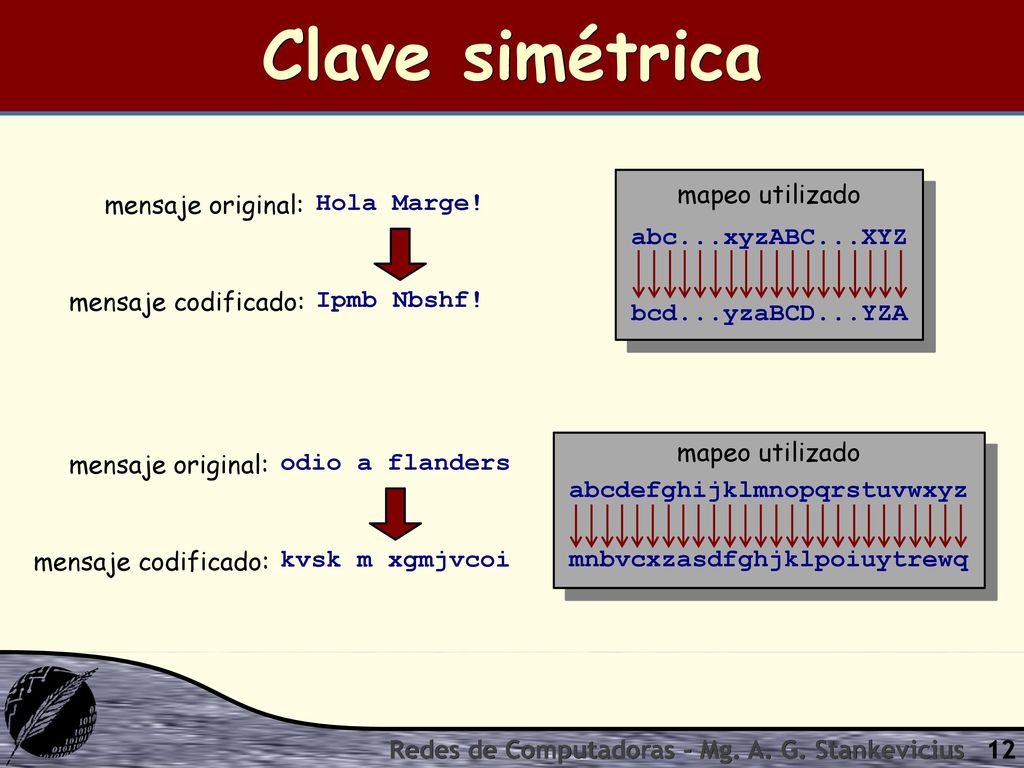 Clave simétrica

mensaje original: Hola Marge!

mensaje codificado: Ipmb Nbshf!

mapeo utilizado
abc...xyzABC...XYZ
bcd...yzaBCD...YZA

mensaje original: odio a flanders

mensaje codificado: kvsk m xgmjvcoi

mapeo utilizado
abcdefghijklmnopqrstuvwxyz
mnbvcxzasdfghjklpoiuytrewq

Redes de Computadoras - Mg. A. G. Stankevicius 12